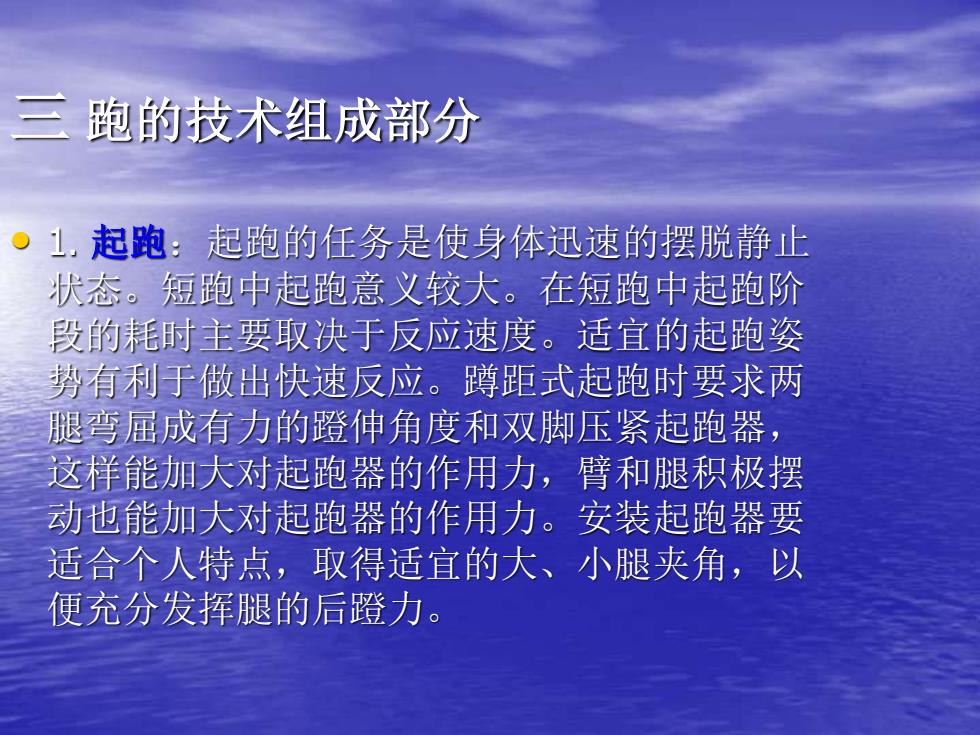 三 跑的技术组成部分

• 1. 起跑：起跑的任务是使身体迅速的摆脱静止状态。短跑中起跑意义较大。在短跑中起跑阶段的耗时主要取决于反应速度。适宜的起跑姿势有利于做出快速反应。蹲距式起跑时要求两腿弯屈成有力的蹬伸角度和双脚压紧起跑器，这样能加大对起跑器的作用力，臂和腿积极摆动也能加大对起跑器的作用力。安装起跑器要适合个人特点，取得适宜的大、小腿夹角，以便充分发挥腿的后蹬力。